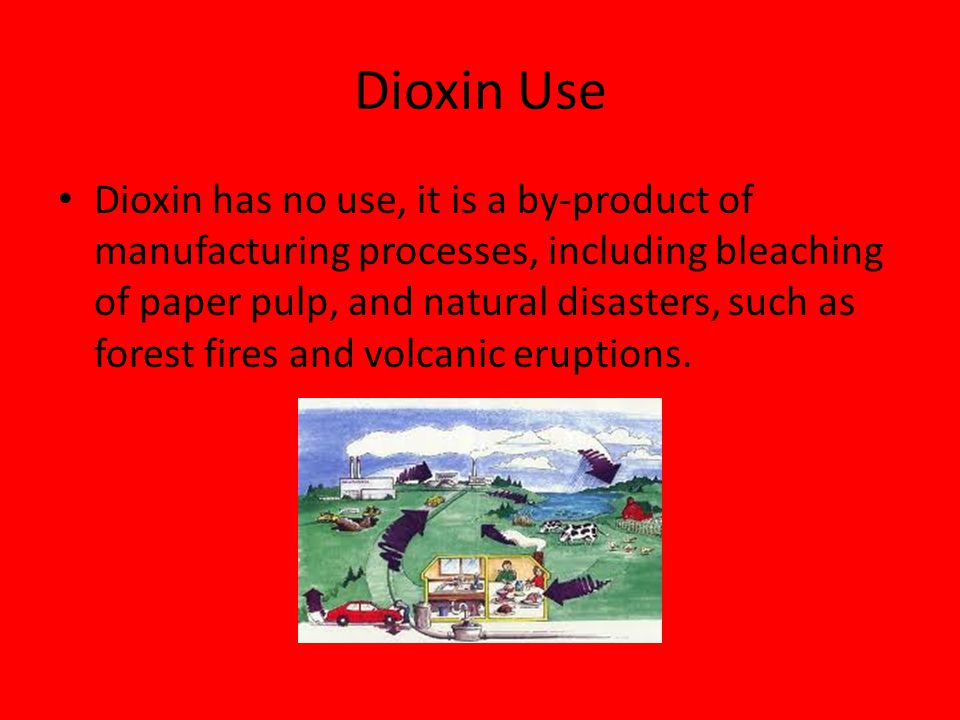 Dioxin Use

• Dioxin has no use, it is a by-product of manufacturing processes, including bleaching of paper pulp, and natural disasters, such as forest fires and volcanic eruptions.